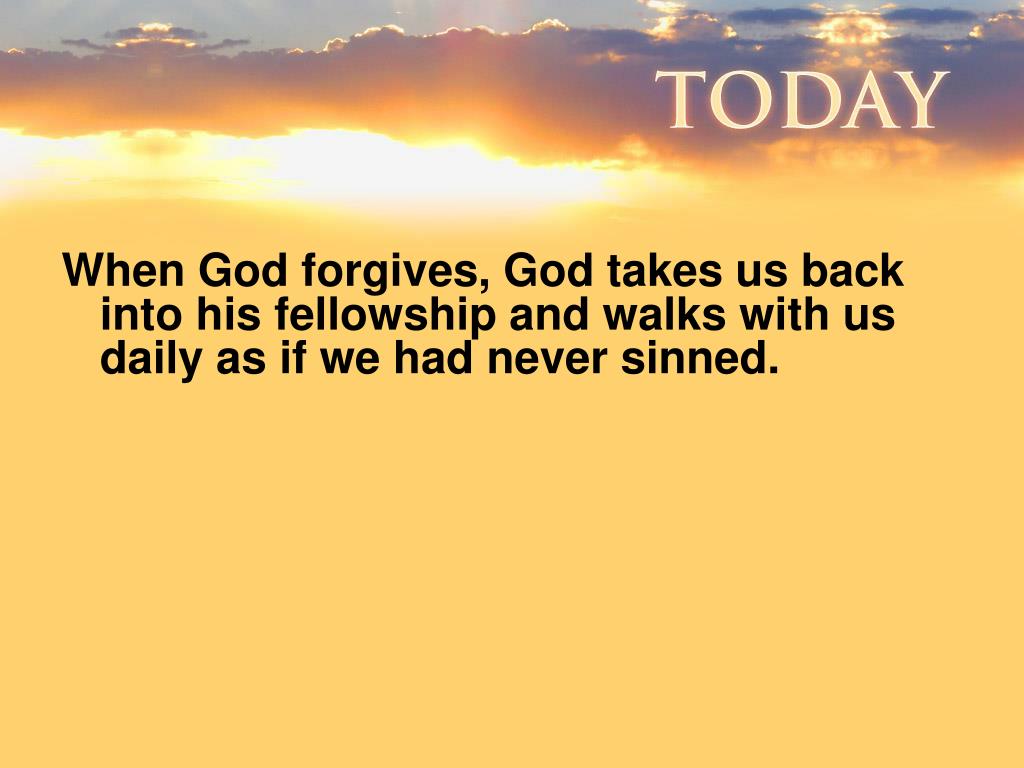 TODAY

When God forgives, God takes us back into his fellowship and walks with us daily as if we had never sinned.